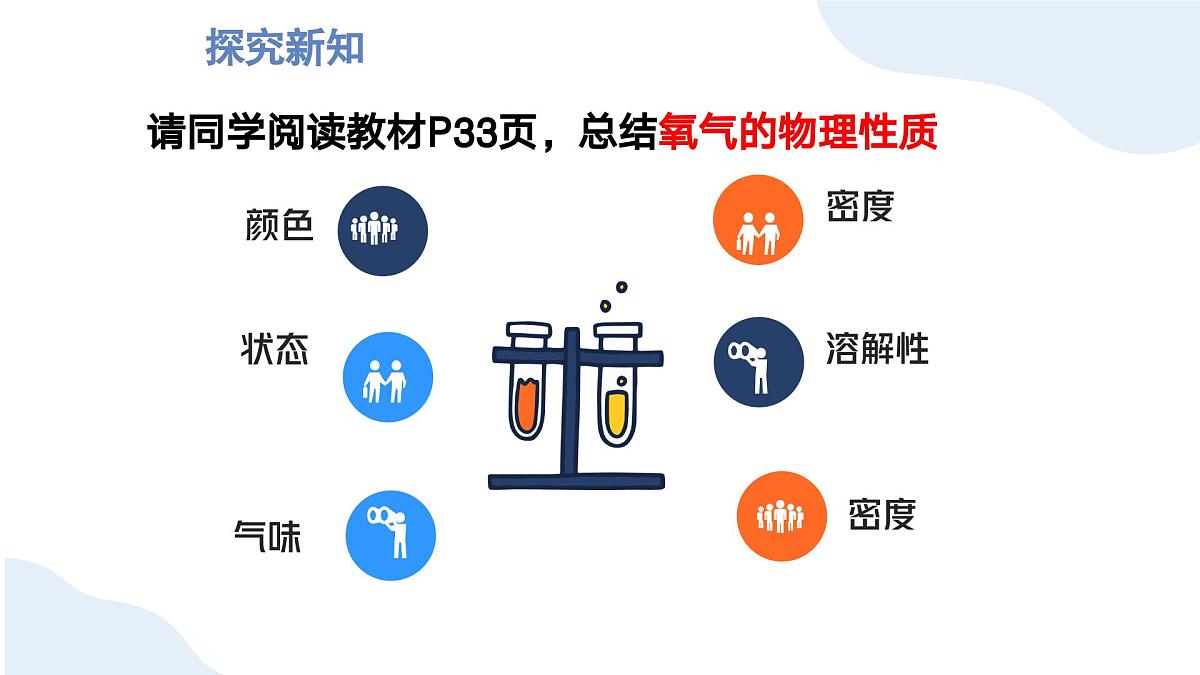 探究新知

请同学阅读教材P33页，总结氧气的物理性质

颜色

状态

气味

密度

溶解性

密度